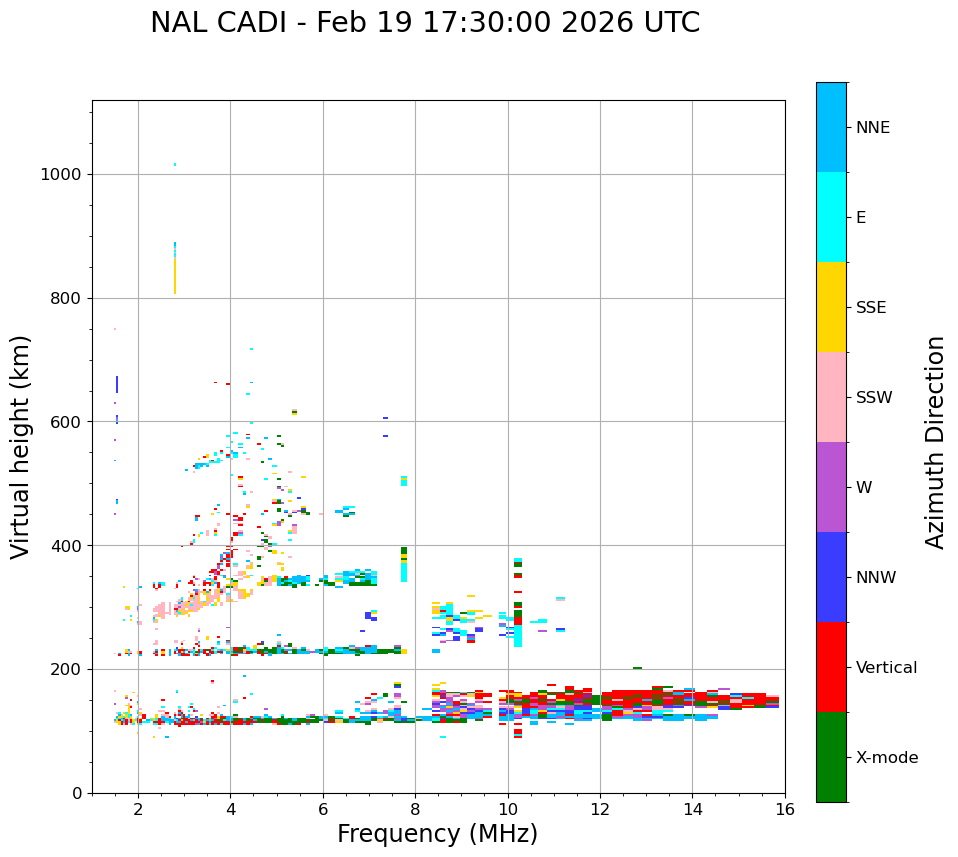 NAL CADI - Feb 19 17:30:00 2026 UTC

Virtual height (km)

1000
800
600
400
200
0

2
4
6
8
10
12
14
16

Frequency (MHz)

NNE
E
SSE
SSW
W
NNW
Vertical
X-mode

Azimuth Direction